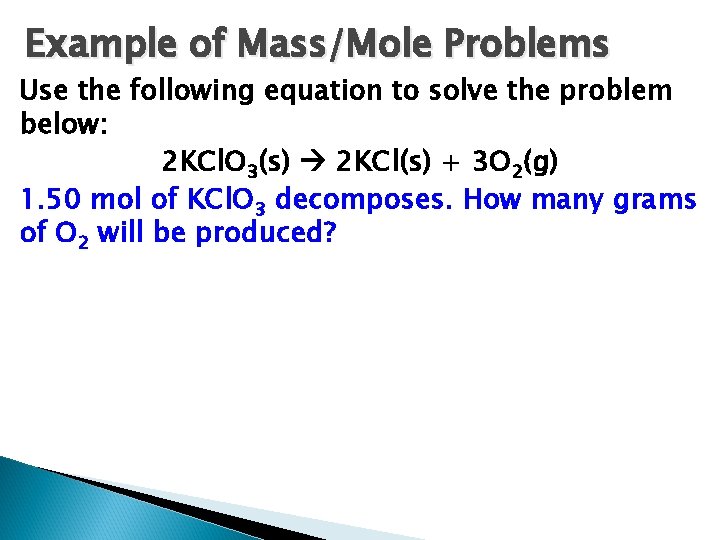 Example of Mass/Mole Problems

Use the following equation to solve the problem below:

$2KClO_3(s) \rightarrow 2KCl(s) + 3O_2(g)$

1.50 mol of $KClO_3$ decomposes. How many grams of $O_2$ will be produced?